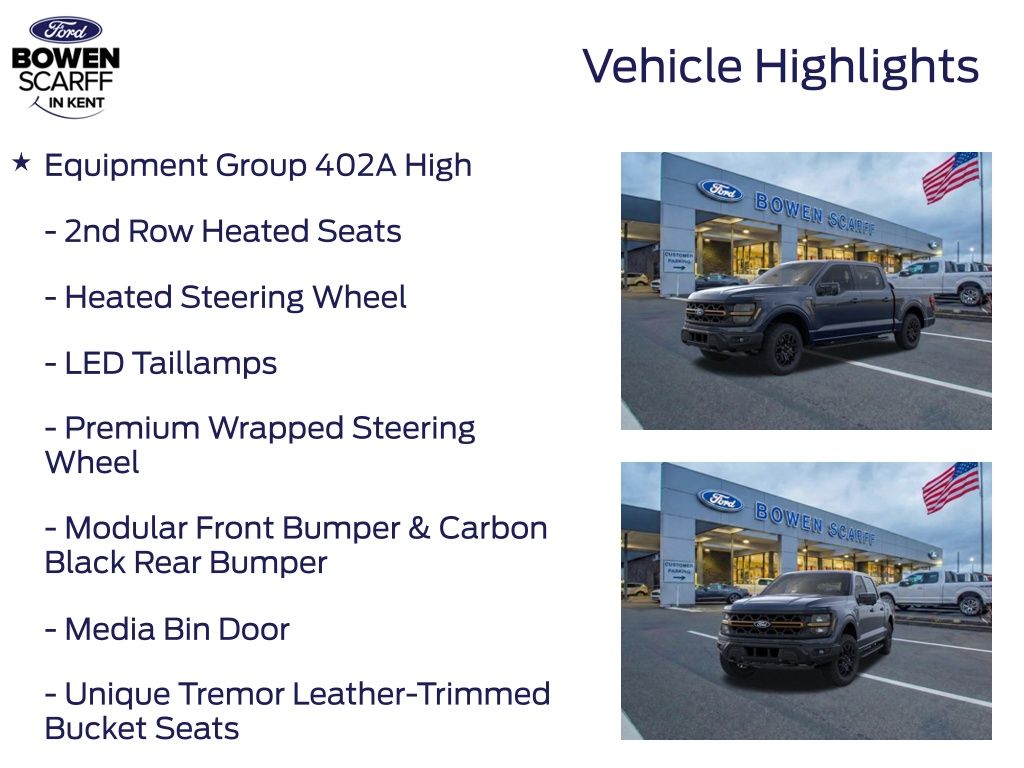 Ford
BOWEN
SCARFF
IN KENT

Vehicle Highlights

★ Equipment Group 402A High

- 2nd Row Heated Seats

- Heated Steering Wheel

- LED Taillamps

- Premium Wrapped Steering Wheel

- Modular Front Bumper & Carbon Black Rear Bumper

- Media Bin Door

- Unique Tremor Leather-Trimmed Bucket Seats

Ford BOWEN SCARFF
CUSTOMER PARKING

Ford BOWEN SCARFF
CUSTOMER PARKING